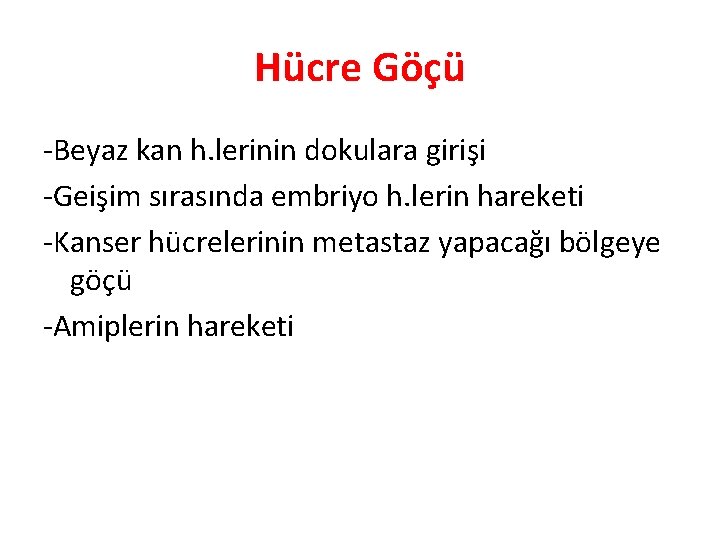 Hücre Göçü

-Beyaz kan h.lerinin dokulara girişi

-Geişim sırasında embriyo h.lerin hareketi

-Kanser hücrelerinin metastaz yapacağı bölgeye göçü

-Amiplerin hareketi